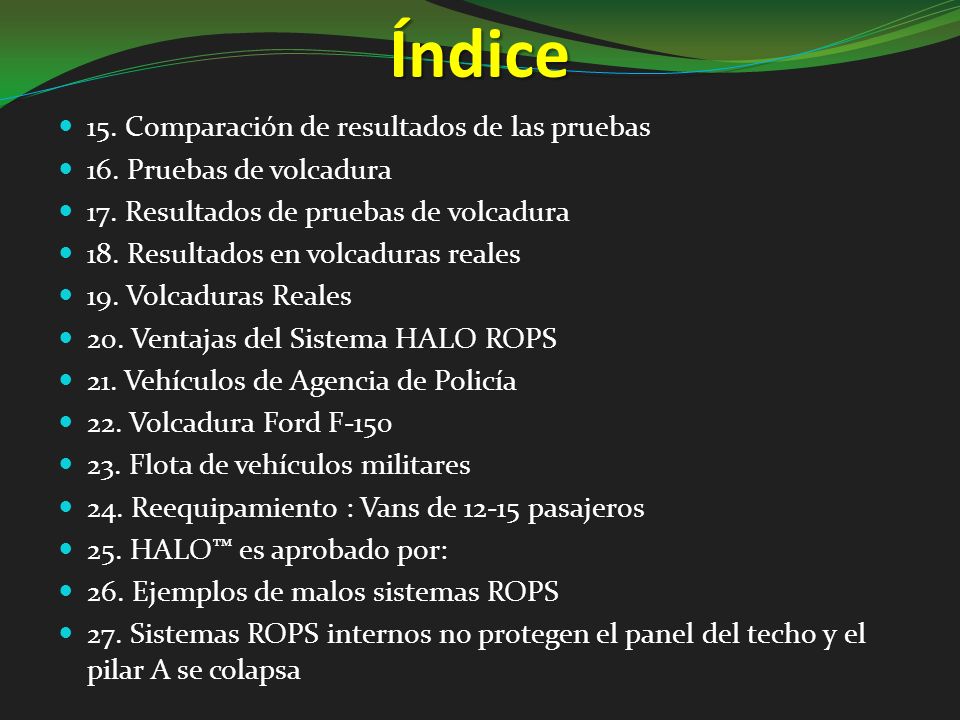 Índice

- 15. Comparación de resultados de las pruebas
- 16. Pruebas de volcadura
- 17. Resultados de pruebas de volcadura
- 18. Resultados en volcaduras reales
- 19. Volcaduras Reales
- 20. Ventajas del Sistema HALO ROPS
- 21. Vehículos de Agencia de Policía
- 22. Volcadura Ford F-150
- 23. Flota de vehículos militares
- 24. Reequipamiento : Vans de 12-15 pasajeros
- 25. HALO™ es aprobado por:
- 26. Ejemplos de malos sistemas ROPS
- 27. Sistemas ROPS internos no protegen el panel del techo y el pilar A se colapsa